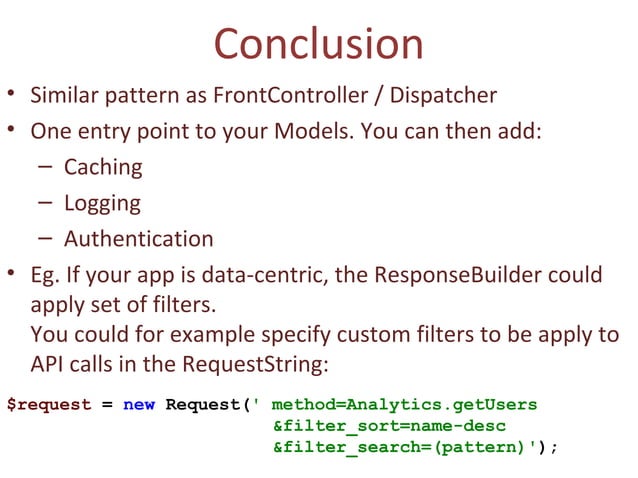 Conclusion

• Similar pattern as FrontController / Dispatcher
• One entry point to your Models. You can then add:
– Caching
– Logging
– Authentication
• Eg. If your app is data-centric, the ResponseBuilder could apply set of filters.
You could for example specify custom filters to be apply to API calls in the RequestString:

$request = new Request(' method=Analytics.getUsers
&filter_sort=name-desc
&filter_search=(pattern)');